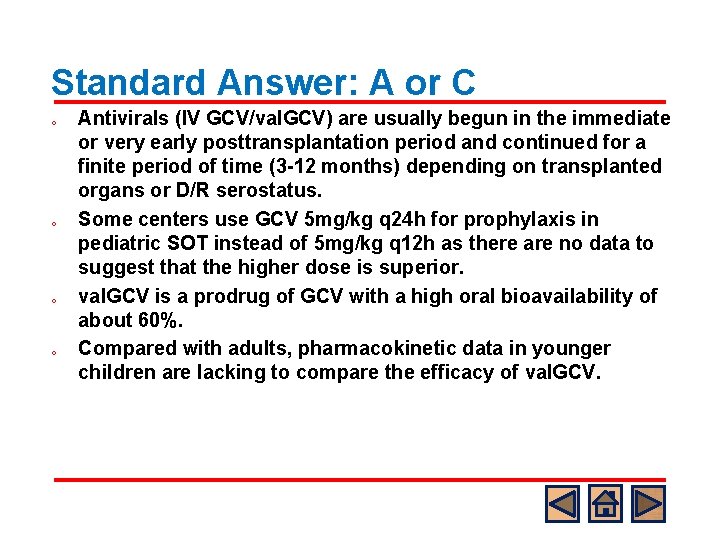 Standard Answer: A or C

◦ Antivirals (IV GCV/valGCV) are usually begun in the immediate or very early posttransplantation period and continued for a finite period of time (3-12 months) depending on transplanted organs or D/R serostatus.

◦ Some centers use GCV 5mg/kg q24h for prophylaxis in pediatric SOT instead of 5mg/kg q12h as there are no data to suggest that the higher dose is superior.

◦ valGCV is a prodrug of GCV with a high oral bioavailability of about 60%.

◦ Compared with adults, pharmacokinetic data in younger children are lacking to compare the efficacy of valGCV.